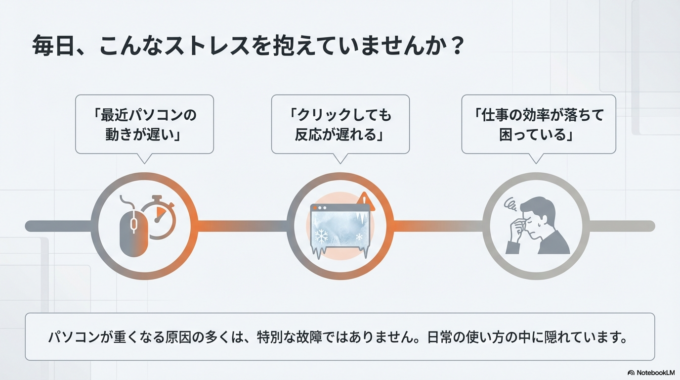 毎日、こんなストレスを抱えていませんか？

「最近パソコンの動きが遅い」

「クリックしても反応が遅れる」

「仕事の効率が落ちて困っている」

パソコンが重くなる原因の多くは、特別な故障ではありません。日常の使い方の中に隠れています。

NotebookLM